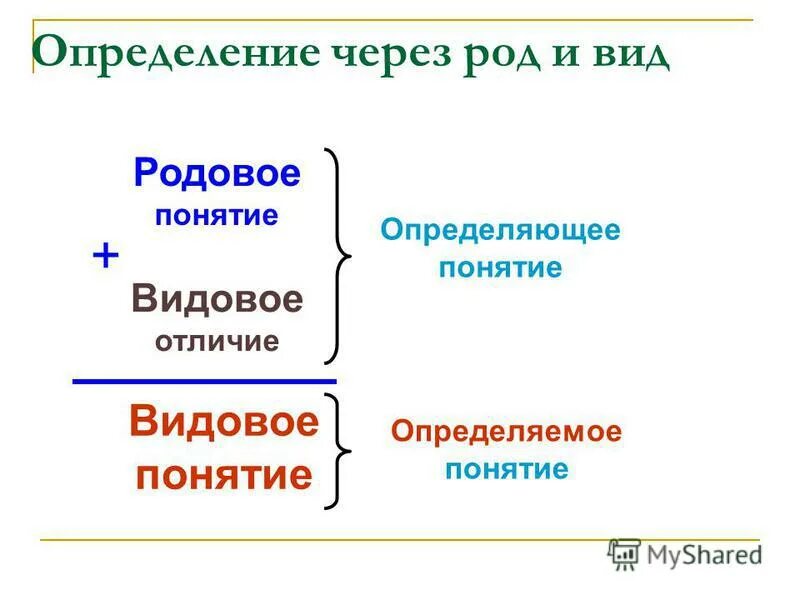 Определение через род и вид

Родовое понятие

+

Видовое отличие

Определяющее понятие

Видовое понятие

Определяемое понятие

MyShared